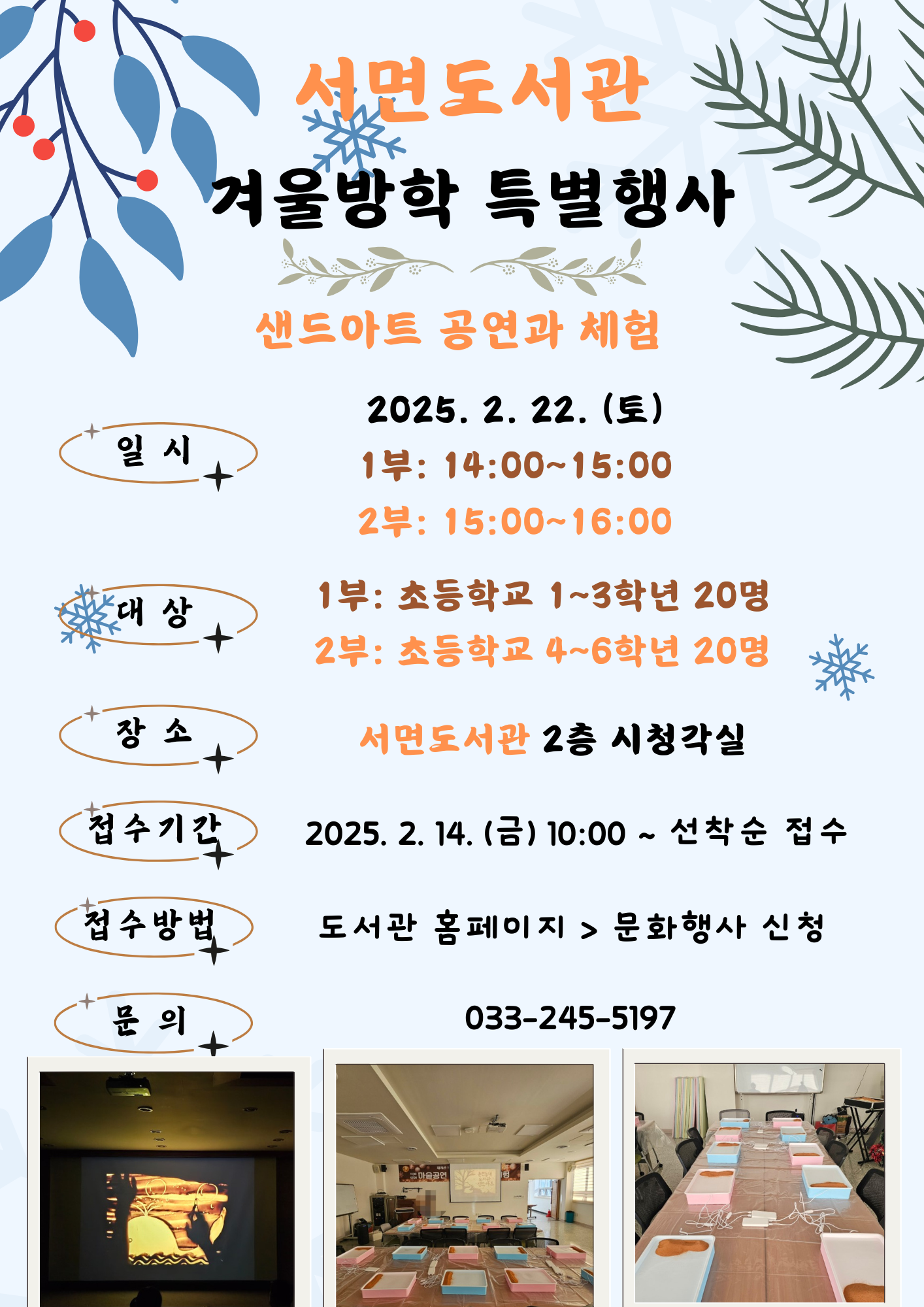 서면도서관

겨울방학 특별행사

샌드아트 공연과 체험

일 시

2025. 2. 22. (토)
1부: 14:00~15:00
2부: 15:00~16:00

대 상

1부: 초등학교 1~3학년 20명
2부: 초등학교 4~6학년 20명

장 소

서면도서관 2층 시청각실

접수기간

2025. 2. 14. (금) 10:00 ~ 선착순 접수

접수방법

도서관 홈페이지 > 문화행사 신청

문 의

033-245-5197

마술공연